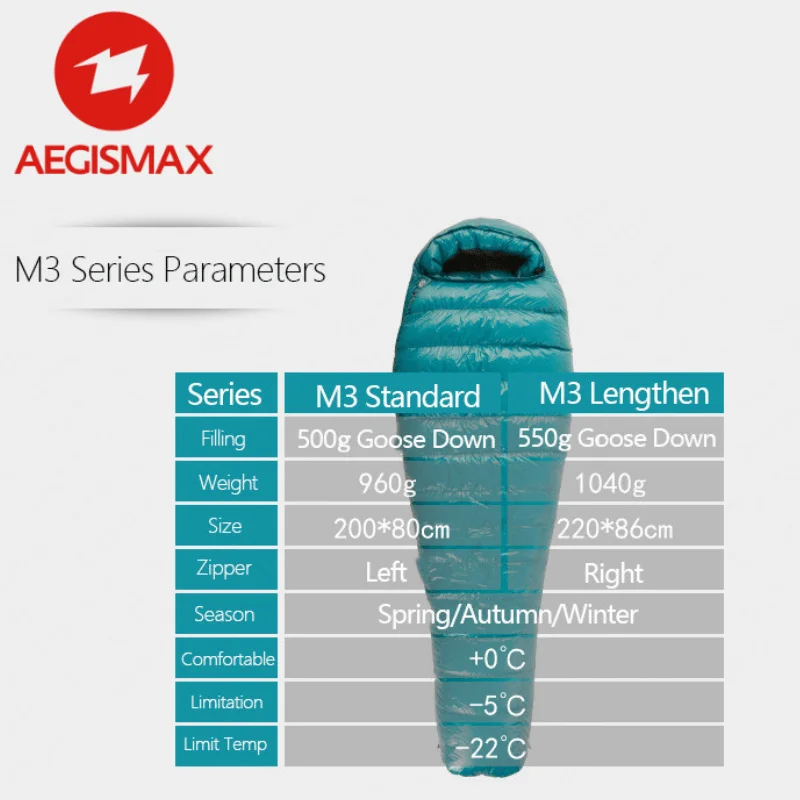 AEGISMAX

M3 Series Parameters

| Series | M3 Standard | M3 Lengthen |
|---|---|---|
| Filling | 500g Goose Down | 550g Goose Down |
| Weight | 960g | 1040g |
| Size | 200*80cm | 220*86cm |
| Zipper | Left | Right |
| Season | Spring/Autumn/Winter | |
| Comfortable | +0°C | |
| Limitation | −5°C | |
| Limit Temp | −22°C | |